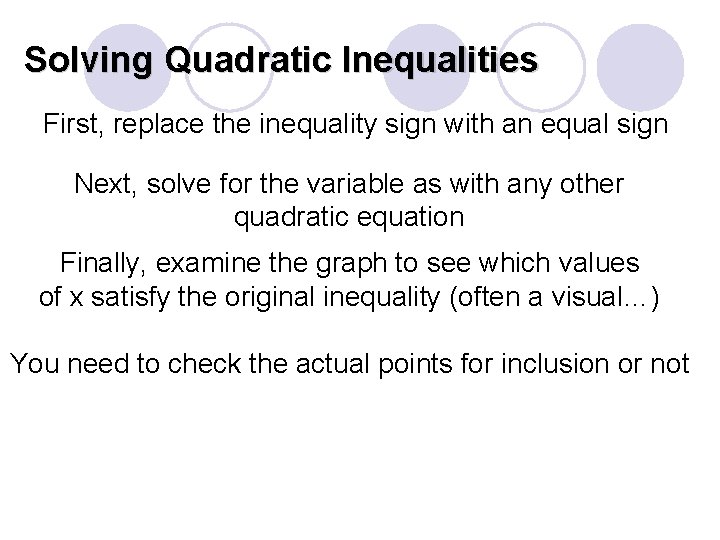 Solving Quadratic Inequalities

First, replace the inequality sign with an equal sign

Next, solve for the variable as with any other quadratic equation

Finally, examine the graph to see which values of x satisfy the original inequality (often a visual...)

You need to check the actual points for inclusion or not